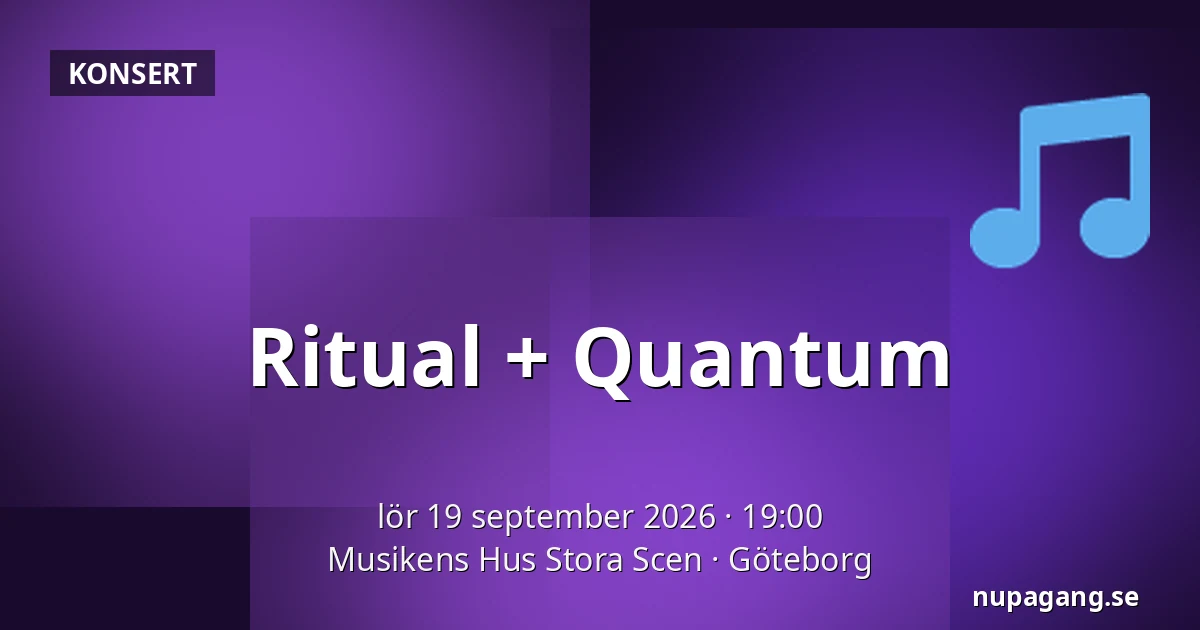 KONSERT

Ritual + Quantum

lör 19 september 2026 · 19:00
Musikens Hus Stora Scen · Göteborg

nupagang.se